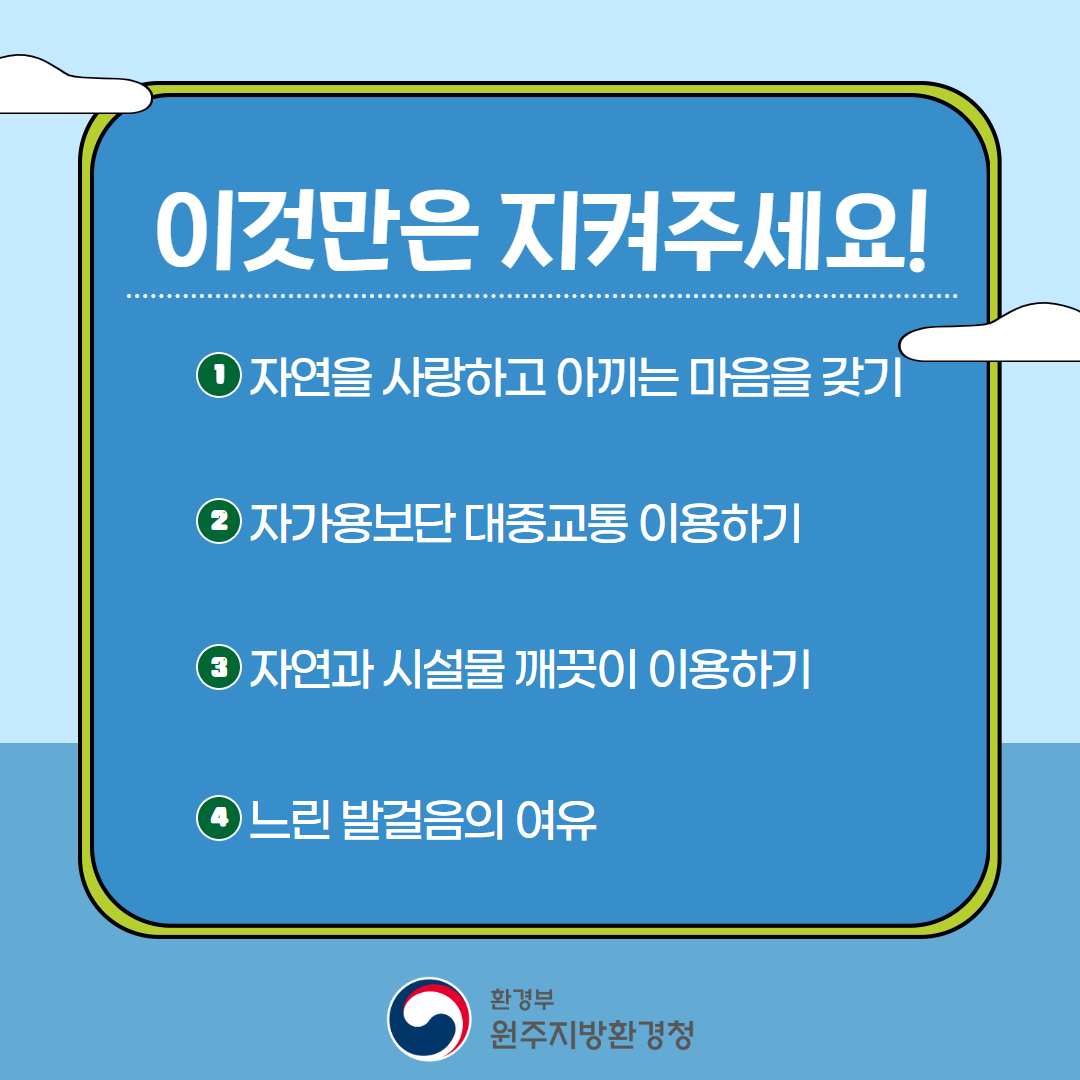 이것만은 지켜주세요!

1 자연을 사랑하고 아끼는 마음을 갖기

2 자가용보단 대중교통 이용하기

3 자연과 시설물 깨끗이 이용하기

4 느린 발걸음의 여유

환경부
원주지방환경청